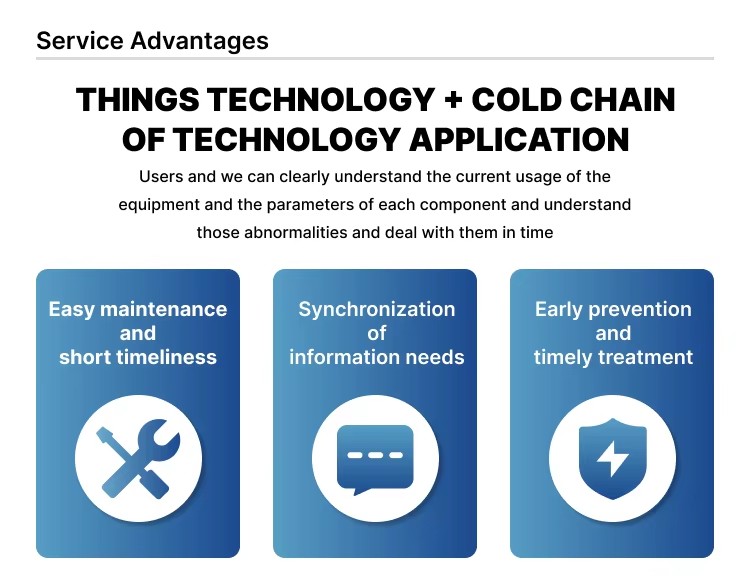 Service Advantages

THINGS TECHNOLOGY + COLD CHAIN OF TECHNOLOGY APPLICATION

Users and we can clearly understand the current usage of the equipment and the parameters of each component and understand those abnormalities and deal with them in time

Easy maintenance and short timeliness

Synchronization of information needs

Early prevention and timely treatment